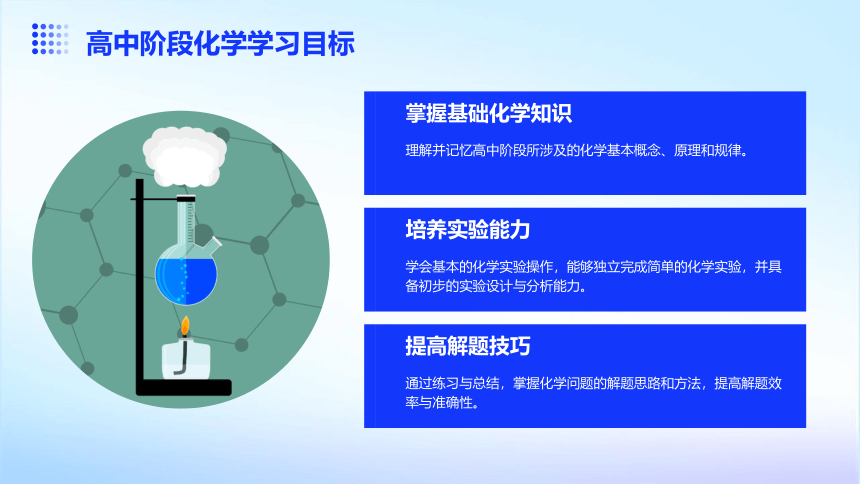 高中阶段化学学习目标

掌握基础化学知识

理解并记忆高中阶段所涉及的化学基本概念、原理和规律。

培养实验能力

学会基本的化学实验操作，能够独立完成简单的化学实验，并具备初步的实验设计与分析能力。

提高解题技巧

通过练习与总结，掌握化学问题的解题思路和方法，提高解题效率与准确性。